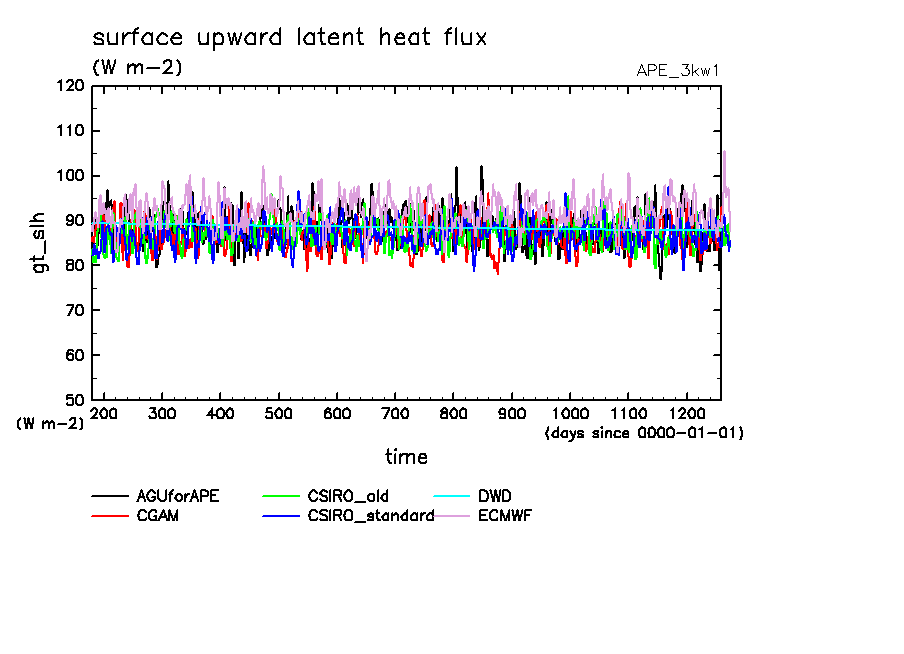 surface upward latent heat flux
(W m-2)
APE_3kw1

gt_slh
120
110
100
90
80
70
60
50
(W m-2)
200 300 400 500 600 700 800 900 1000 1100 1200
(days since 0000-01-01)
time

AGUforAPE
CGAM
CSIRO_old
CSIRO_standard
DWD
ECMWF